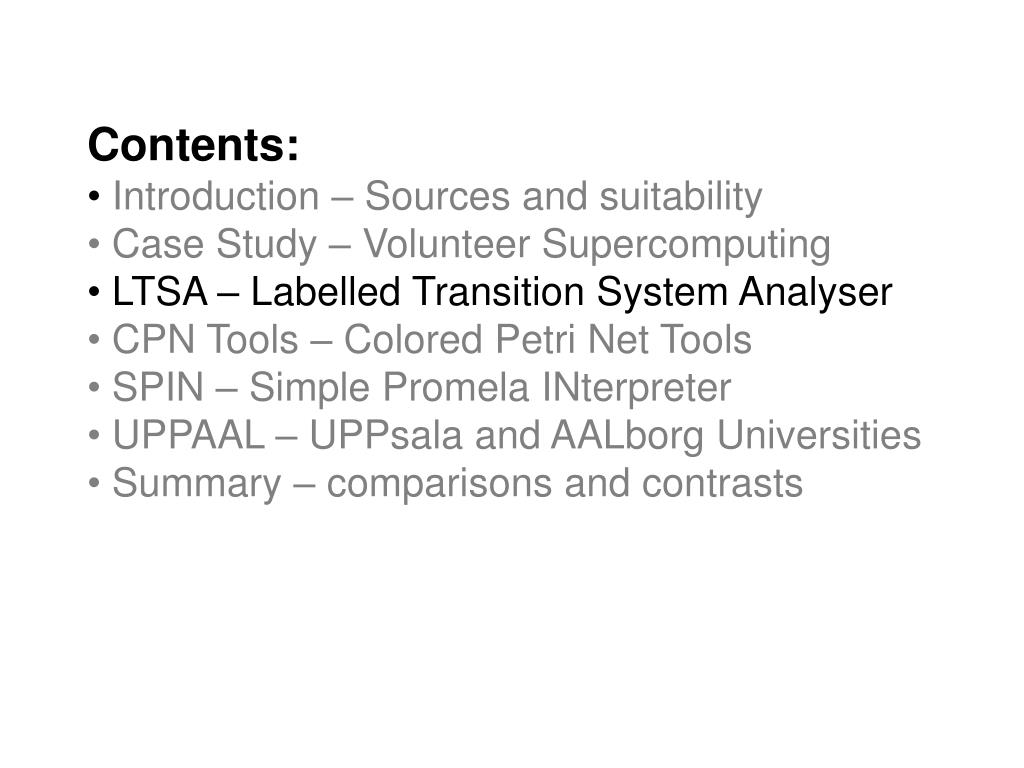 Contents:
• Introduction – Sources and suitability
• Case Study – Volunteer Supercomputing
• LTSA – Labelled Transition System Analyser
• CPN Tools – Colored Petri Net Tools
• SPIN – Simple Promela INterpreter
• UPPAAL – UPPsala and AALborg Universities
• Summary – comparisons and contrasts